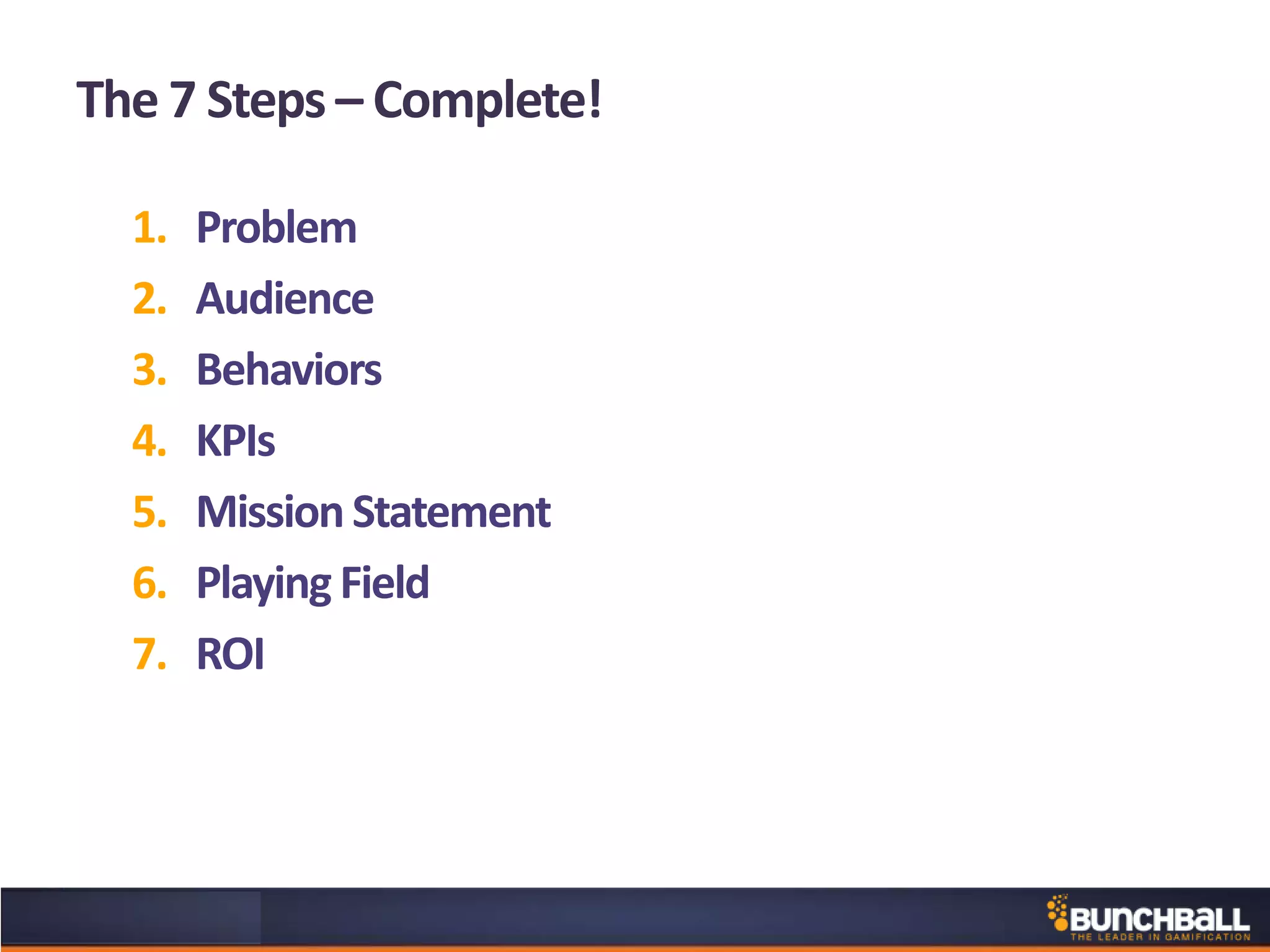 The 7 Steps – Complete!

1. Problem
2. Audience
3. Behaviors
4. KPIs
5. Mission Statement
6. Playing Field
7. ROI

BUNCHBALL
THE LEADER IN GAMIFICATION